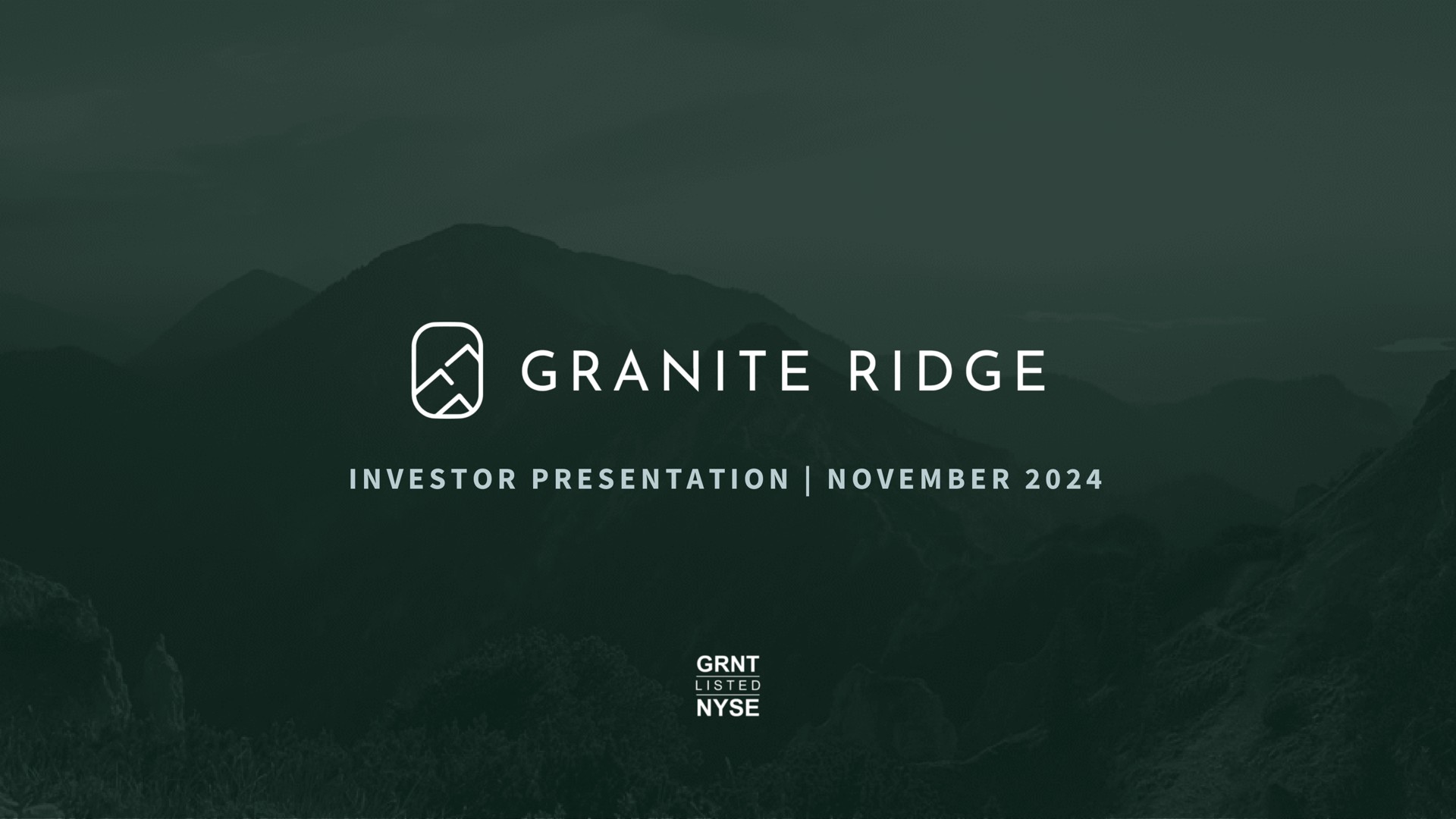 GRANITE RIDGE

INVESTOR PRESENTATION | NOVEMBER 2024

GRNT
LISTED
NYSE